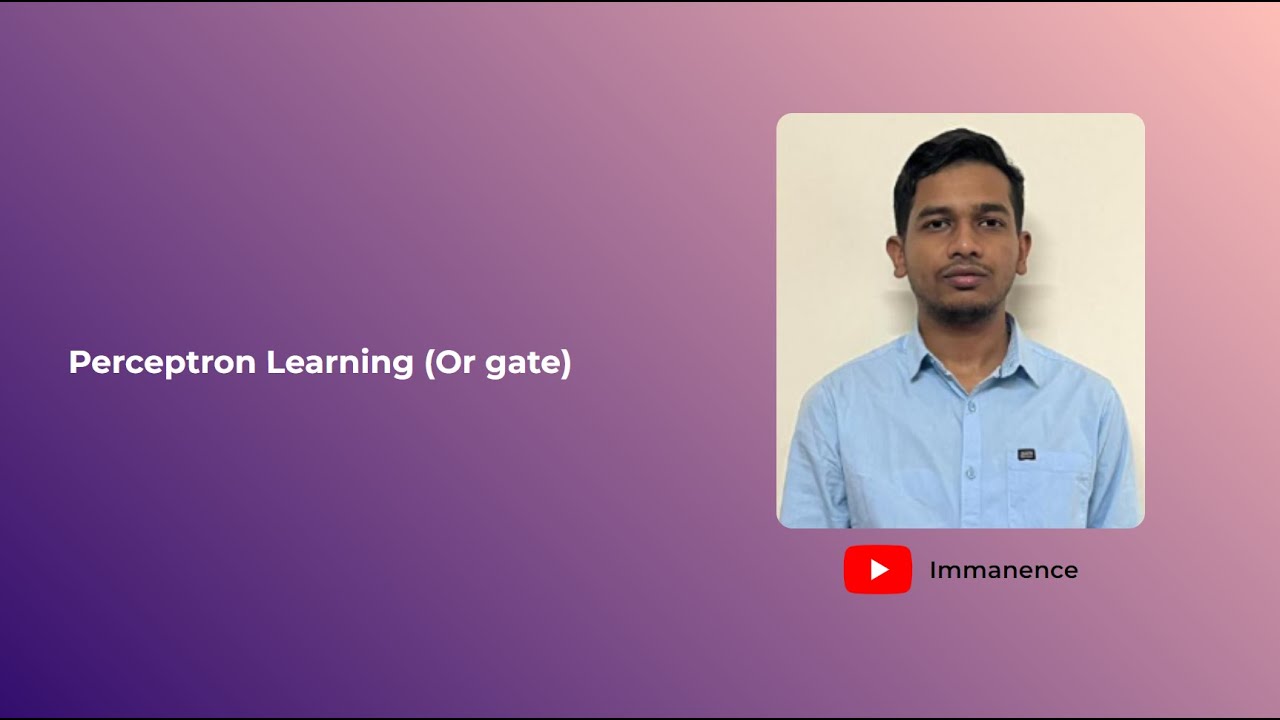 Perceptron Learning (Or gate)

Immanence